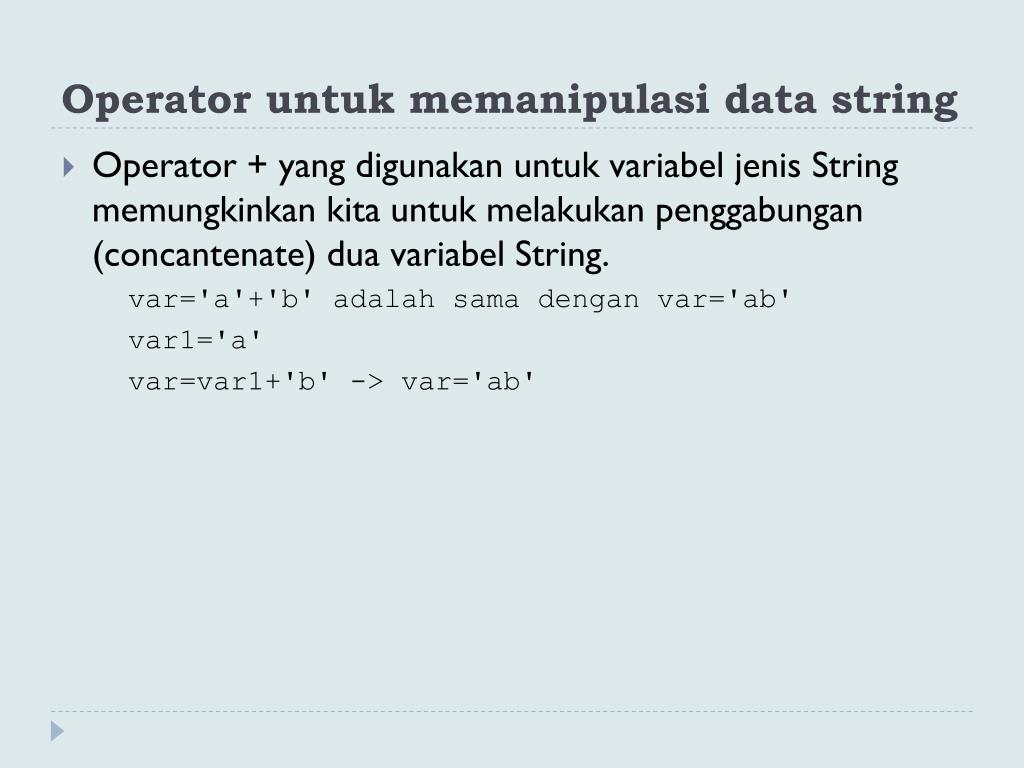 Operator untuk memanipulasi data string

Operator + yang digunakan untuk variabel jenis String memungkinkan kita untuk melakukan penggabungan (concantenate) dua variabel String.

var='a'+'b' adalah sama dengan var='ab'
var1='a'
var=var1+'b' -> var='ab'